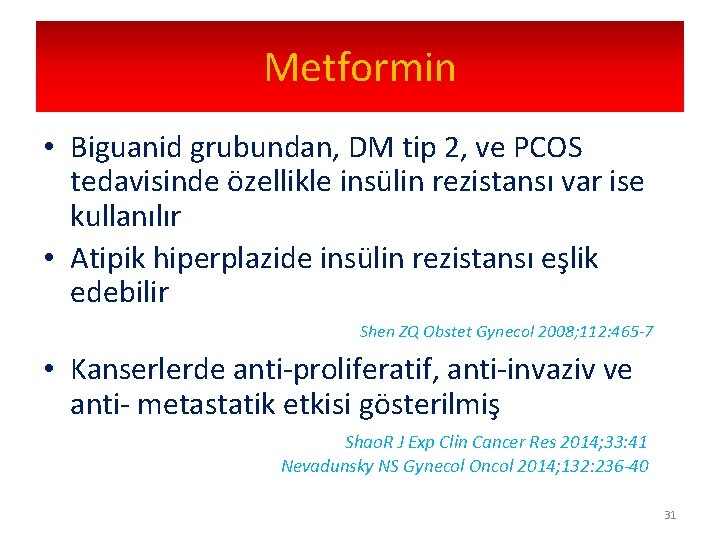 Metformin

• Biguanid grubundan, DM tip 2, ve PCOS tedavisinde özellikle insülin rezistansı var ise kullanılır

• Atipik hiperplazide insülin rezistansı eşlik edebilir

Shen ZQ Obstet Gynecol 2008;112:465-7

• Kanserlerde anti-proliferatif, anti-invaziv ve anti- metastatik etkisi gösterilmiş

ShaoR J Exp Clin Cancer Res 2014;33:41
Nevadunsky NS Gynecol Oncol 2014;132:236-40

31